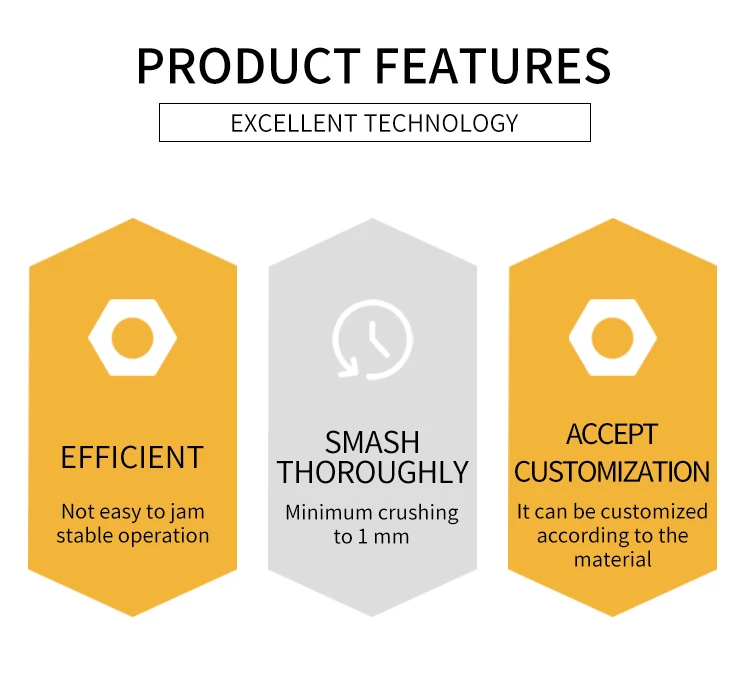 PRODUCT FEATURES

EXCELLENT TECHNOLOGY

EFFICIENT

Not easy to jam stable operation

SMASH THOROUGHLY

Minimum crushing to 1 mm

ACCEPT CUSTOMIZATION

It can be customized according to the material